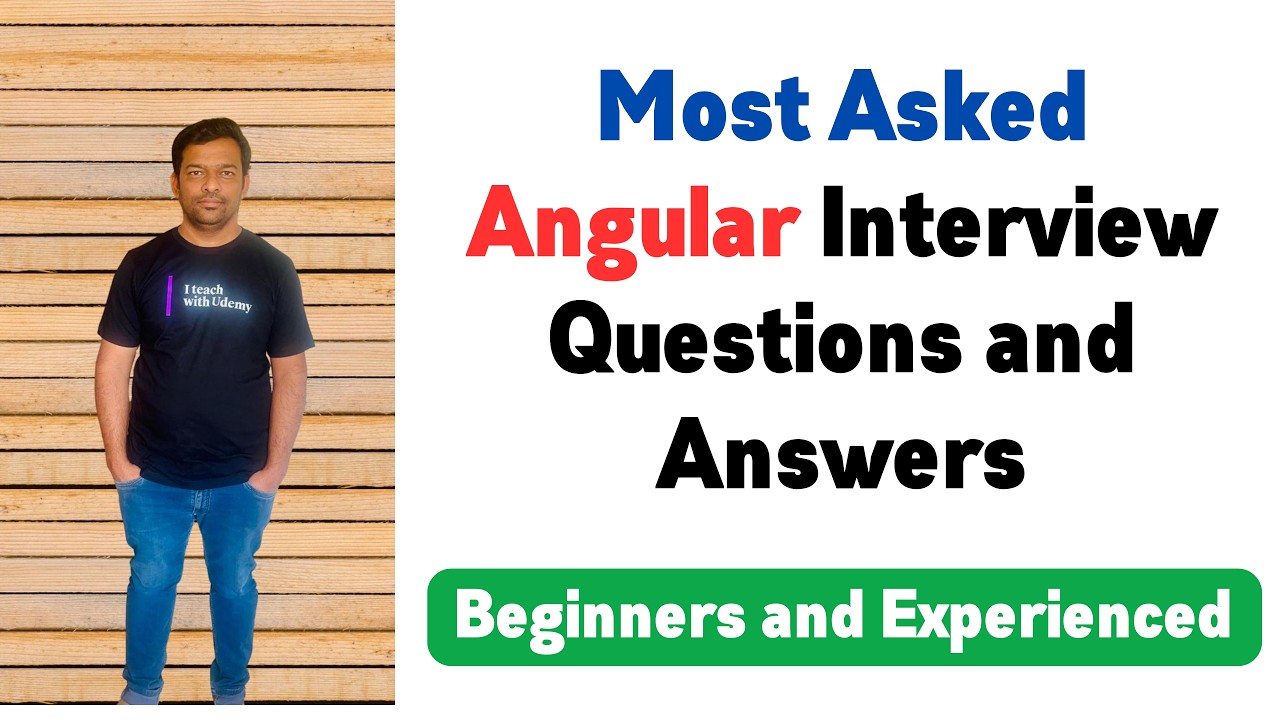 I teach
with Udemy

Most Asked Angular Interview Questions and Answers

Beginners and Experienced